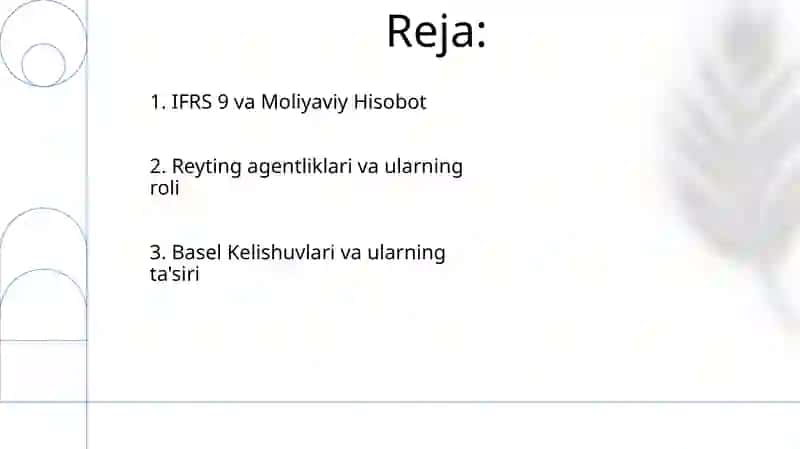 Reja:

1. IFRS 9 va Moliyaviy Hisobot

2. Reyting agentliklari va ularning roli

3. Basel Kelishuvlari va ularning ta'siri